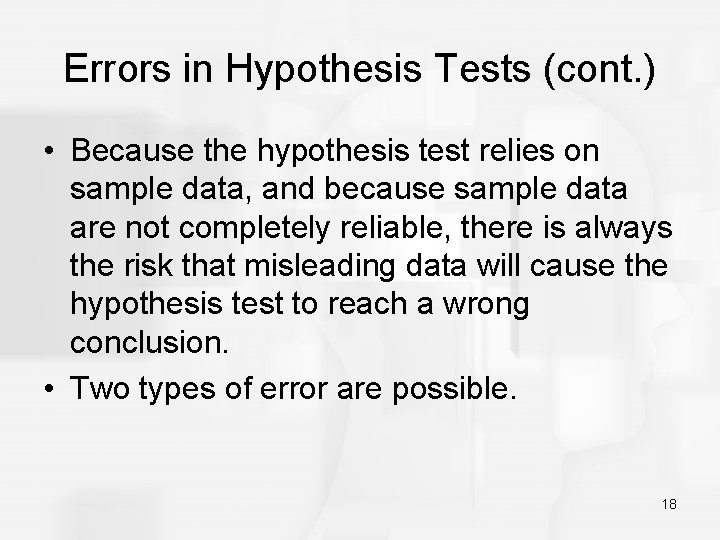 Errors in Hypothesis Tests (cont.)

• Because the hypothesis test relies on sample data, and because sample data are not completely reliable, there is always the risk that misleading data will cause the hypothesis test to reach a wrong conclusion.

• Two types of error are possible.

18